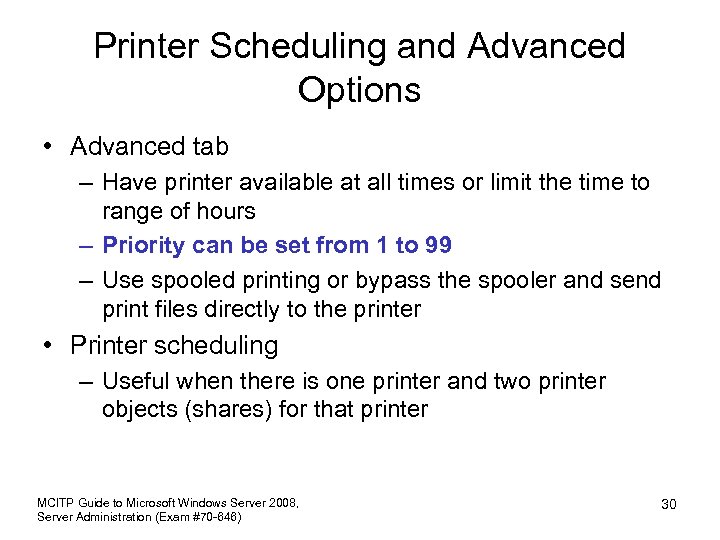 Printer Scheduling and Advanced Options

• Advanced tab
– Have printer available at all times or limit the time to range of hours
– Priority can be set from 1 to 99
– Use spooled printing or bypass the spooler and send print files directly to the printer
• Printer scheduling
– Useful when there is one printer and two printer objects (shares) for that printer

MCITP Guide to Microsoft Windows Server 2008, Server Administration (Exam #70-646)

30